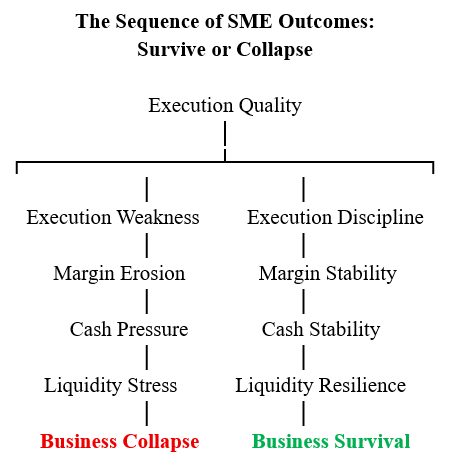 The Sequence of SME Outcomes:
Survive or Collapse

Execution Quality

Execution Weakness
Margin Erosion
Cash Pressure
Liquidity Stress
Business Collapse

Execution Discipline
Margin Stability
Cash Stability
Liquidity Resilience
Business Survival